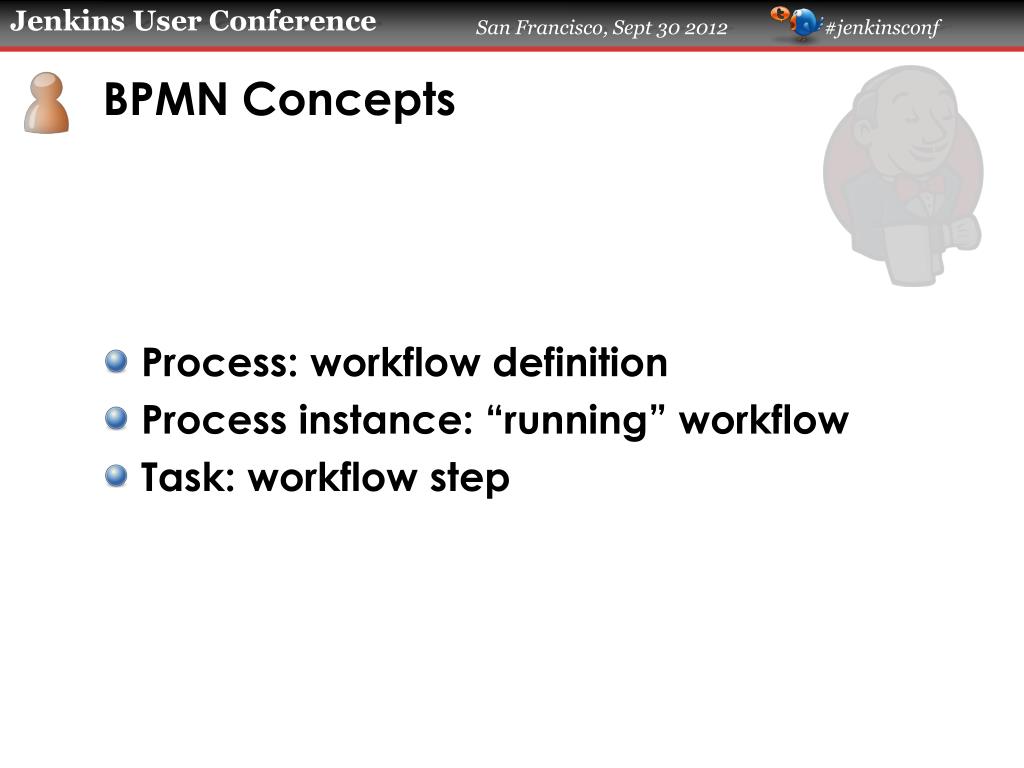 Jenkins User Conference San Francisco, Sept 30 2012 #jenkinsconf

BPMN Concepts

Process: workflow definition
Process instance: “running” workflow
Task: workflow step